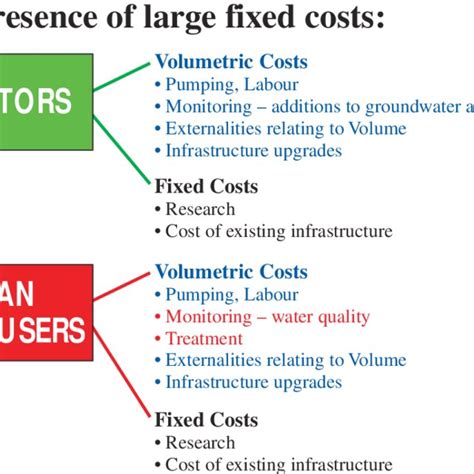 resence of large fixed costs:

TORS

Volumetric Costs
• Pumping, Labour
• Monitoring – additions to groundwater a
• Externalities relating to Volume
• Infrastructure upgrades

Fixed Costs
• Research
• Cost of existing infrastructure

AN
USERS

Volumetric Costs
• Pumping, Labour
• Monitoring – water quality
• Treatment
• Externalities relating to Volume
• Infrastructure upgrades

Fixed Costs
• Research
• Cost of existing infrastructure